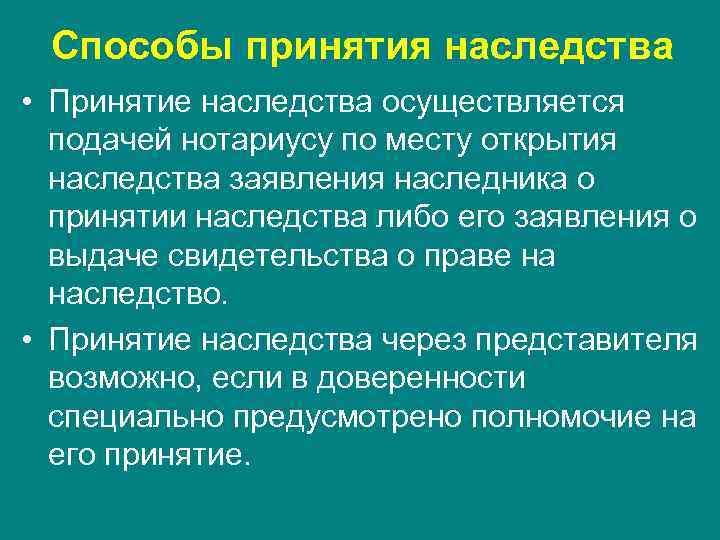 Способы принятия наследства

• Принятие наследства осуществляется подачей нотариусу по месту открытия наследства заявления наследника о принятии наследства либо его заявления о выдаче свидетельства о праве на наследство.

• Принятие наследства через представителя возможно, если в доверенности специально предусмотрено полномочие на его принятие.